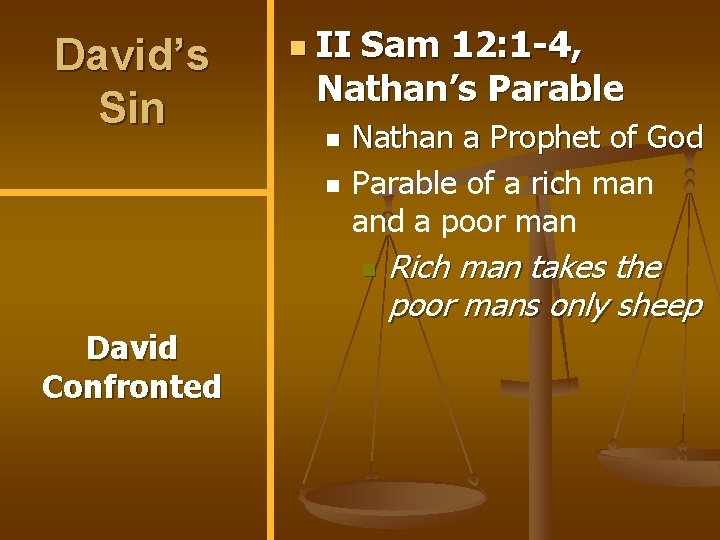 David's Sin

David Confronted

II Sam 12:1-4, Nathan's Parable

Nathan a Prophet of God

Parable of a rich man and a poor man

Rich man takes the poor mans only sheep